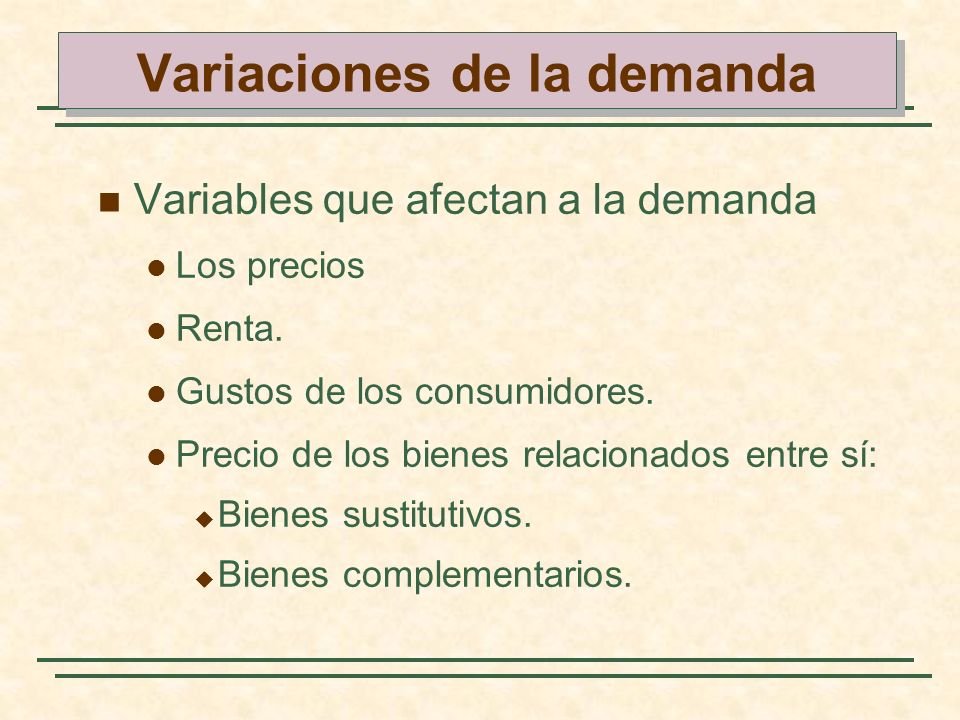 Variaciones de la demanda

Variables que afectan a la demanda

Los precios

Renta.

Gustos de los consumidores.

Precio de los bienes relacionados entre sí:

Bienes sustitutivos.

Bienes complementarios.